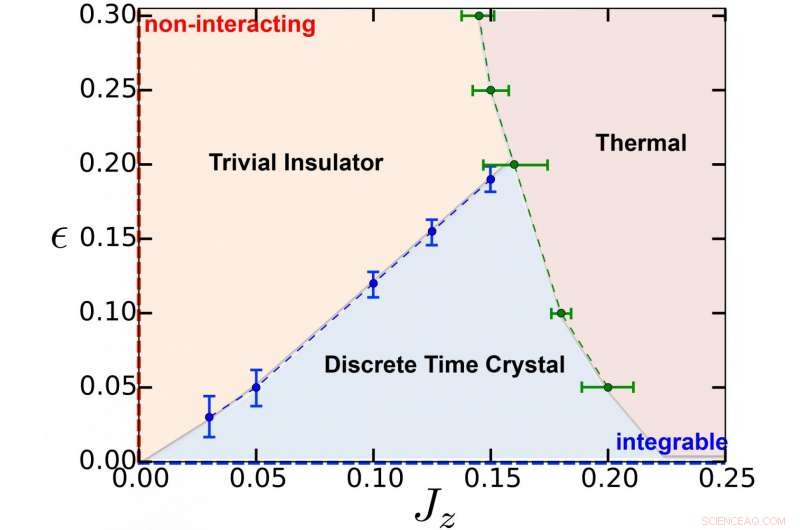 0.30
0.25
0.20
0.15
0.10
0.05
0.00
$\epsilon$
non-interacting
Trivial Insulator
Thermal
Discrete Time Crystal
integrable
0.00 0.05 0.10 0.15 0.20 0.25
$J_z$
SCIENCEAQ.COM